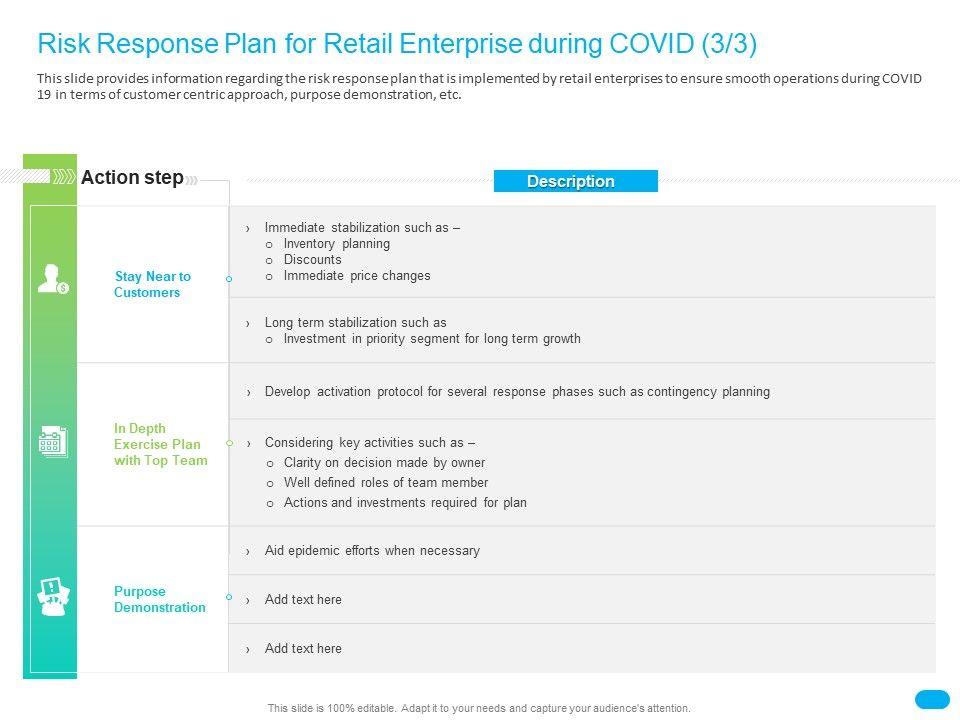 Risk Response Plan for Retail Enterprise during COVID (3/3)

This slide provides information regarding the risk response plan that is implemented by retail enterprises to ensure smooth operations during COVID 19 in terms of customer centric approach, purpose demonstration, etc.

| Action step | Description |
|---|---|
| Stay Near to Customers | › Immediate stabilization such as – o Inventory planning o Discounts o Immediate price changes |
| | › Long term stabilization such as o Investment in priority segment for long term growth |
| In Depth Exercise Plan with Top Team | › Develop activation protocol for several response phases such as contingency planning |
| | › Considering key activities such as – o Clarity on decision made by owner o Well defined roles of team member o Actions and investments required for plan |
| Purpose Demonstration | › Aid epidemic efforts when necessary |
| | › Add text here |
| | › Add text here |

This slide is 100% editable. Adapt it to your needs and capture your audience's attention.